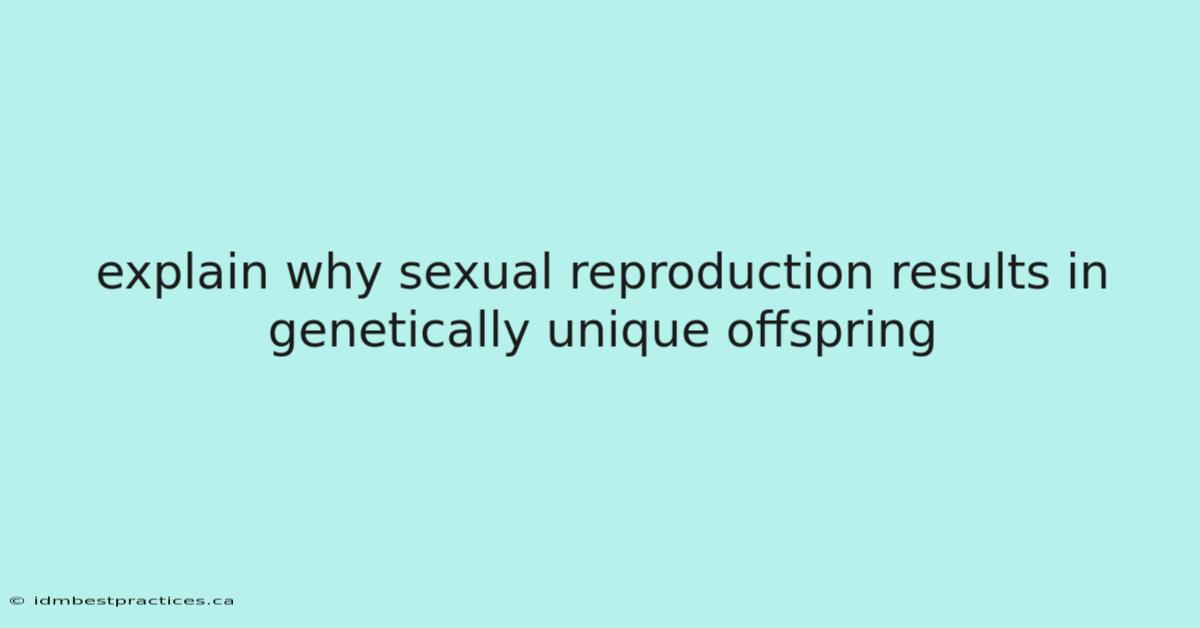 explain why sexual reproduction results in genetically unique offspring

© idmbestpractices.ca